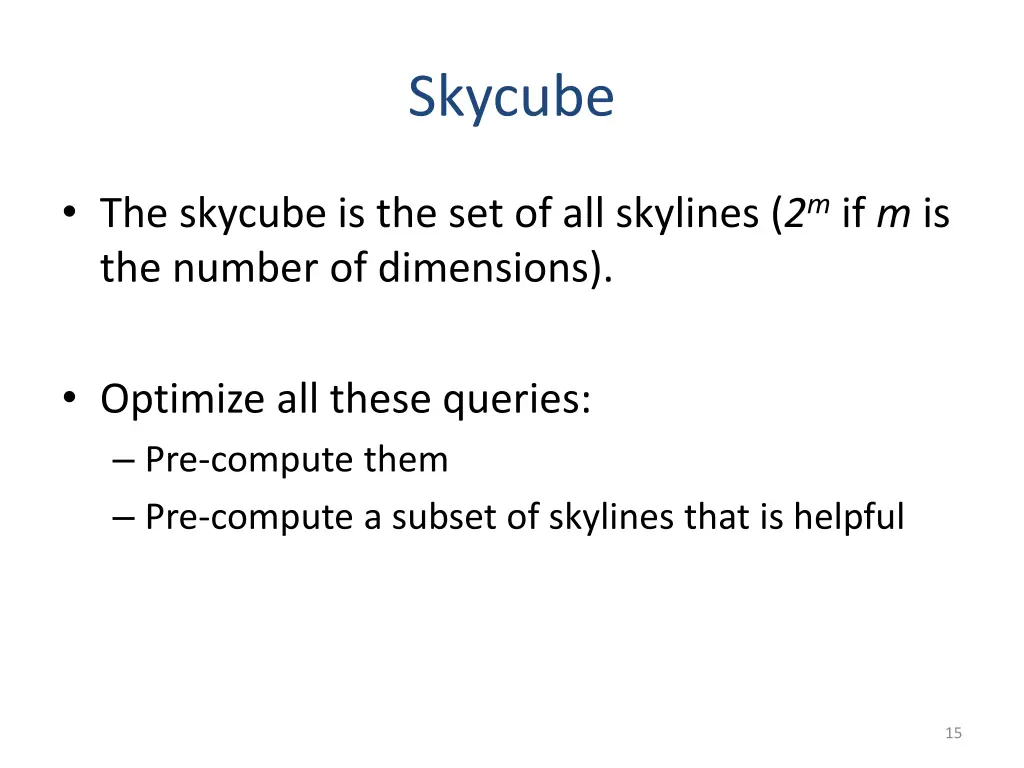 Skycube

• The skycube is the set of all skylines ($2^m$ if $m$ is the number of dimensions).

• Optimize all these queries:
– Pre-compute them
– Pre-compute a subset of skylines that is helpful

15